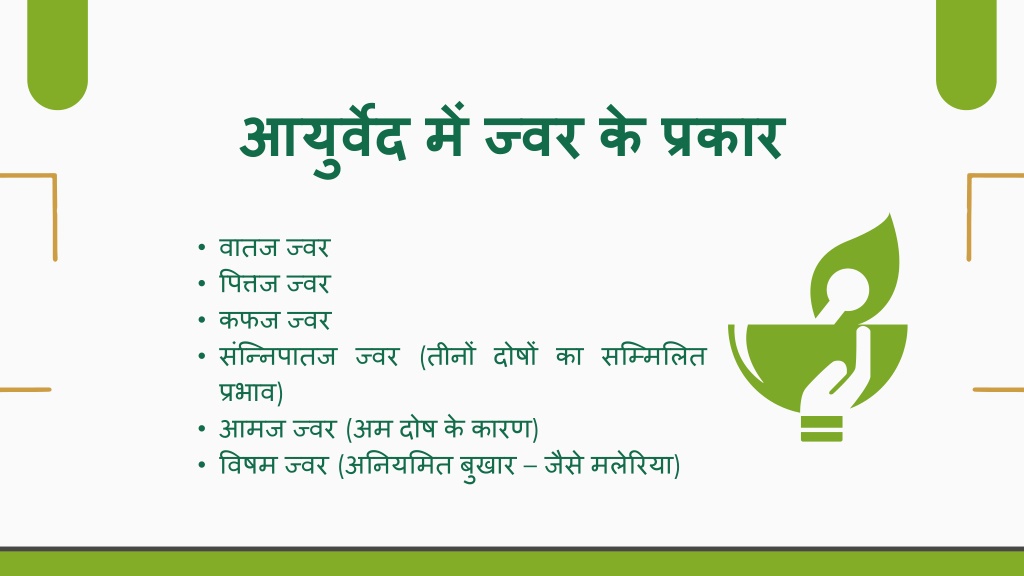 आयुर्वेद में ज्वर के प्रकार

• वातज ज्वर
• पित्तज ज्वर
• कफज ज्वर
• संन्निपातज ज्वर (तीनों दोषों का सम्मिलित प्रभाव)
• आमज ज्वर (अम दोष के कारण)
• विषम ज्वर (अनियमित बुखार – जैसे मलेरिया)